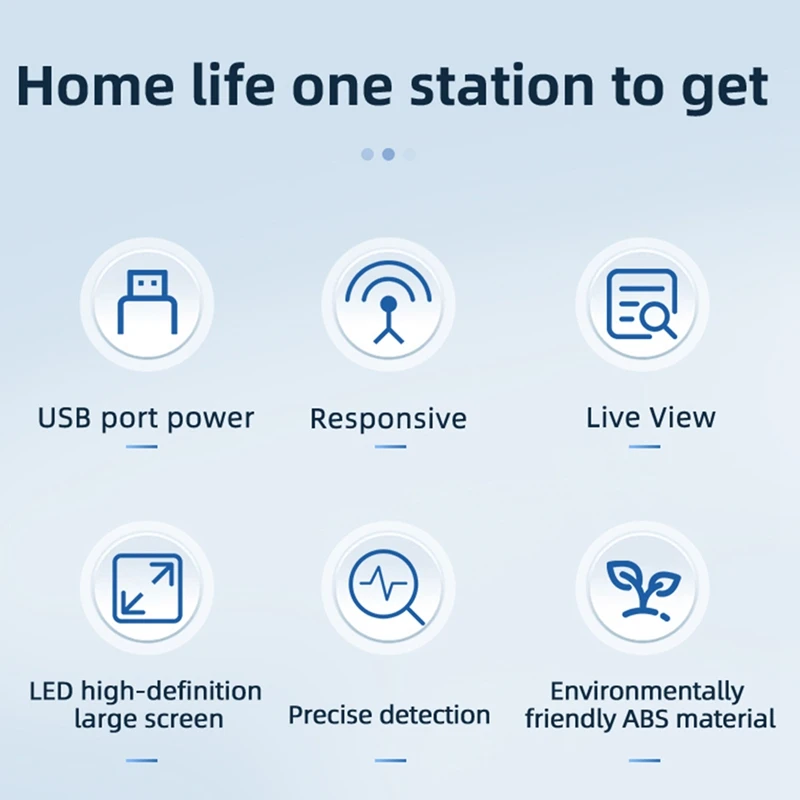 Home life one station to get

USB port power

Responsive

Live View

LED high-definition large screen

Precise detection

Environmentally friendly ABS material